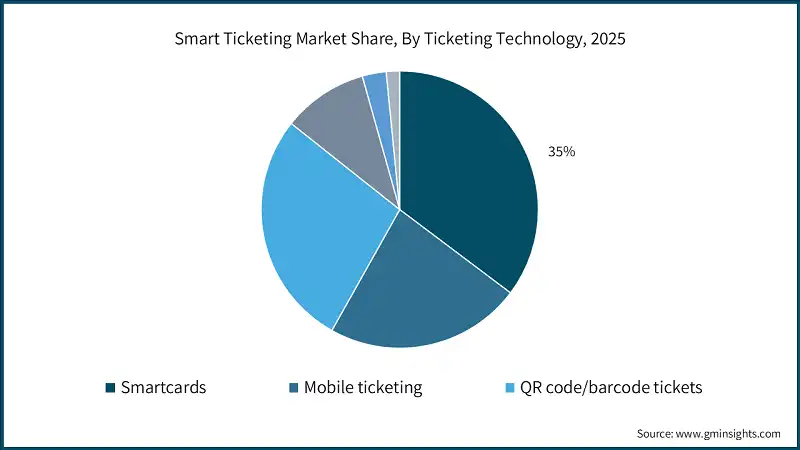 Smart Ticketing Market Share, By Ticketing Technology, 2025

35%

Smartcards
Mobile ticketing
QR code/barcode tickets

Source: www.gminsights.com